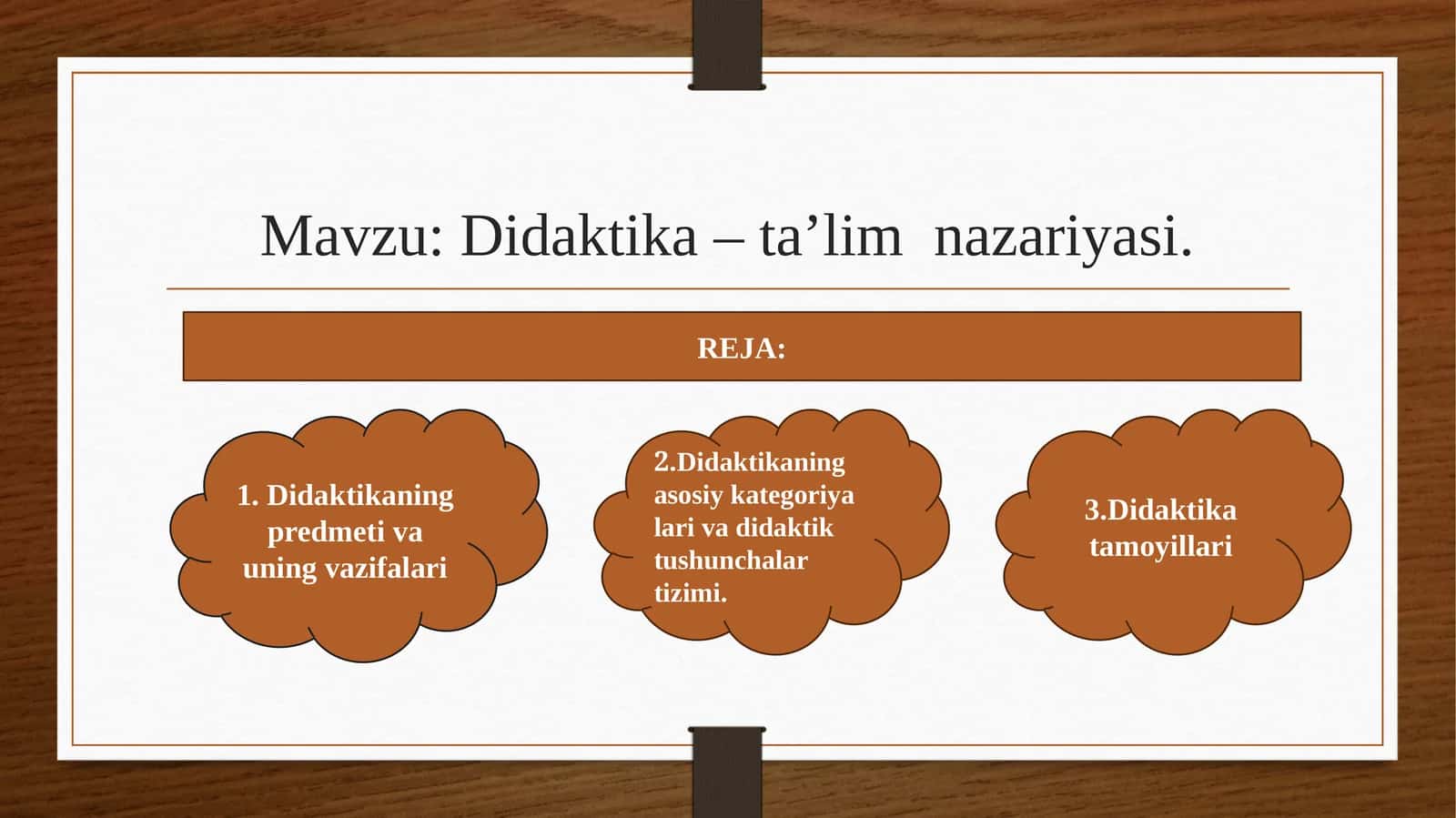 Mavzu: Didaktika – ta’lim nazariyasi.

REJA:

1. Didaktikaning predmeti va uning vazifalari

2.Didaktikaning asosiy kategoriya lari va didaktik tushunchalar tizimi.

3.Didaktika tamoyillari